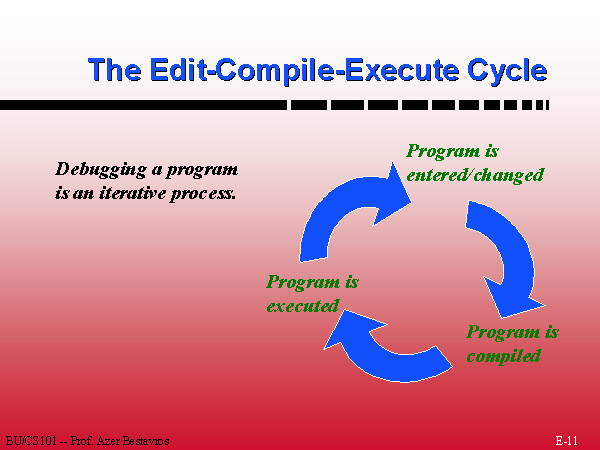 The Edit-Compile-Execute Cycle

Debugging a program is an iterative process.

Program is entered/changed

Program is compiled

Program is executed

BU/CS101 -- Prof. Azer Bestavros

E-11